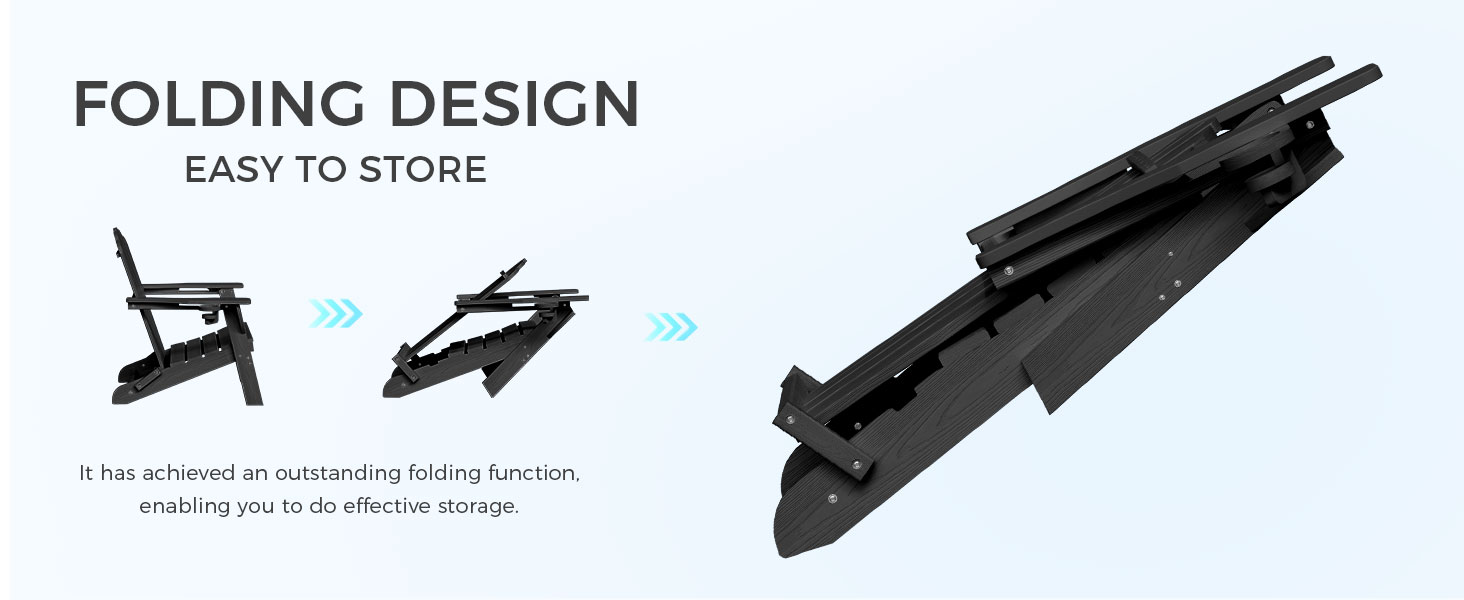 FOLDING DESIGN
EASY TO STORE

It has achieved an outstanding folding function, enabling you to do effective storage.